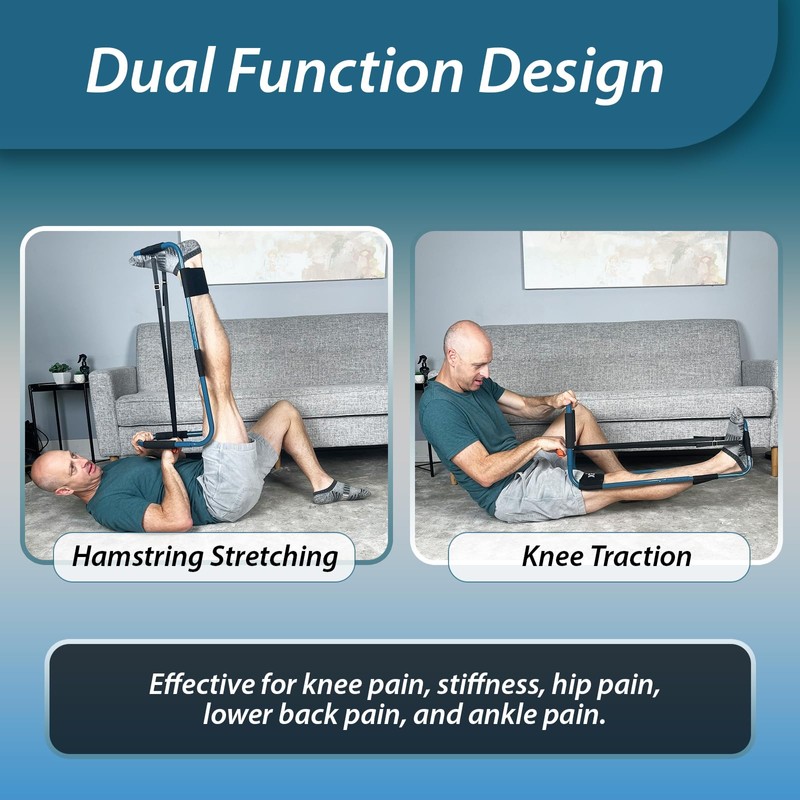 Dual Function Design

Hamstring Stretching

Knee Traction

Effective for knee pain, stiffness, hip pain, lower back pain, and ankle pain.